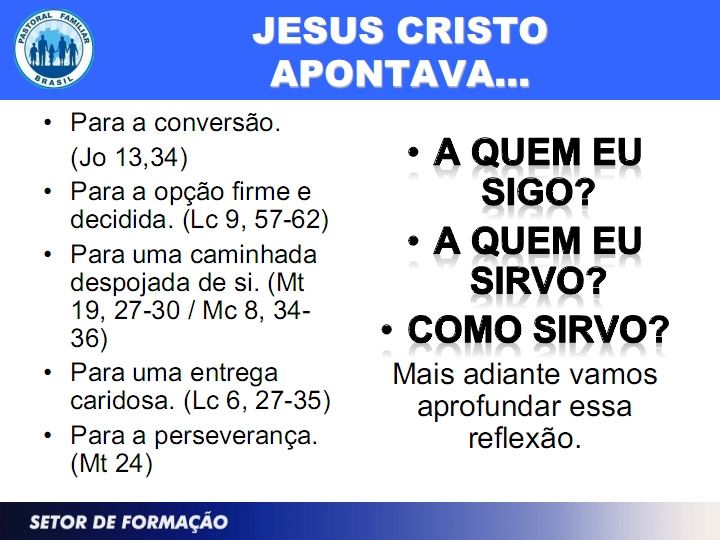 PASTORAL FAMILIAR
BRASIL

JESUS CRISTO APONTAVA...

• Para a conversão. (Jo 13,34)
• Para a opção firme e decidida. (Lc 9, 57-62)
• Para uma caminhada despojada de si. (Mt 19, 27-30 / Mc 8, 34-36)
• Para uma entrega caridosa. (Lc 6, 27-35)
• Para a perseverança. (Mt 24)

• A QUEM EU SIGO?
• A QUEM EU SIRVO?
• COMO SIRVO?

Mais adiante vamos aprofundar essa reflexão.

SETOR DE FORMAÇÃO